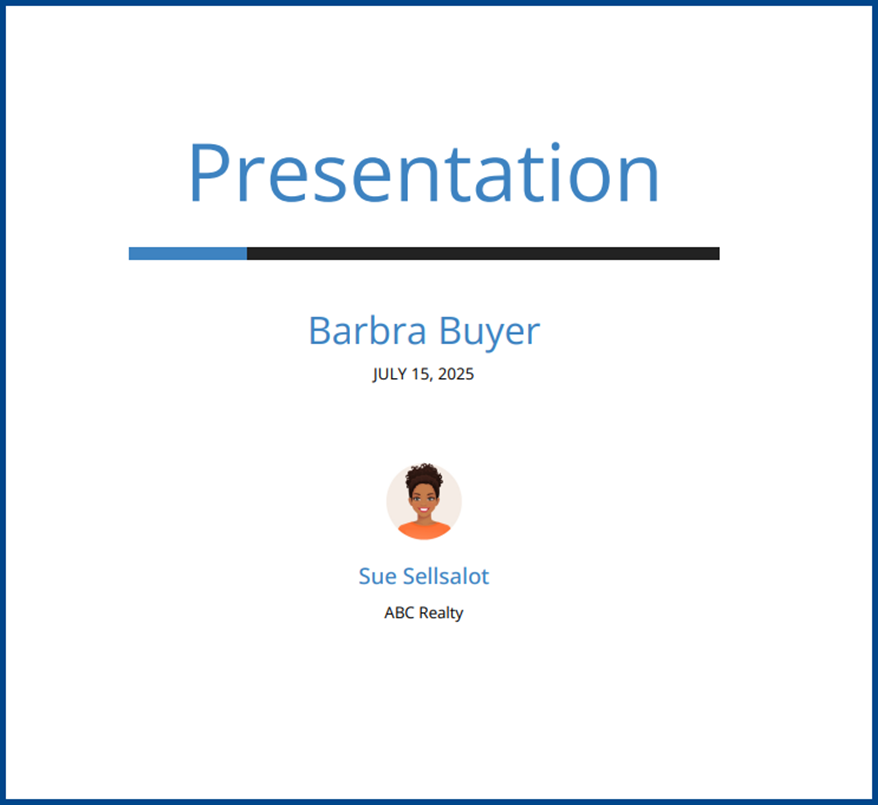 Presentation

Barbra Buyer

JULY 15, 2025

Sue Sellsalot

ABC Realty